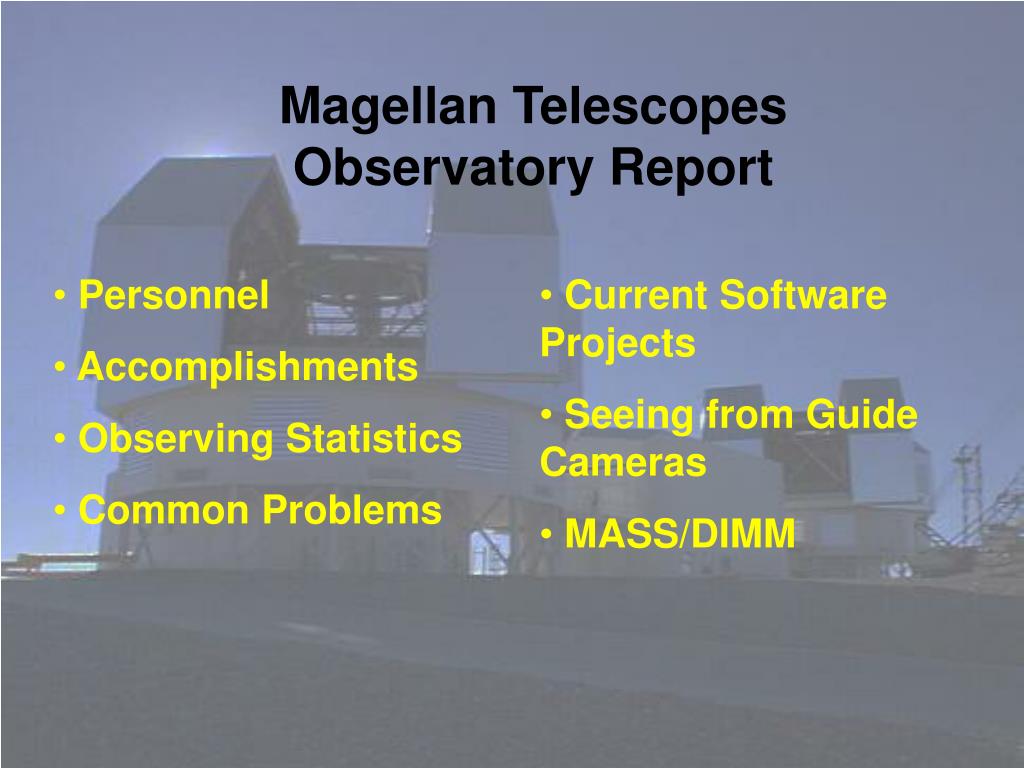 Magellan Telescopes
Observatory Report

• Personnel
• Accomplishments
• Observing Statistics
• Common Problems

• Current Software Projects
• Seeing from Guide Cameras
• MASS/DIMM